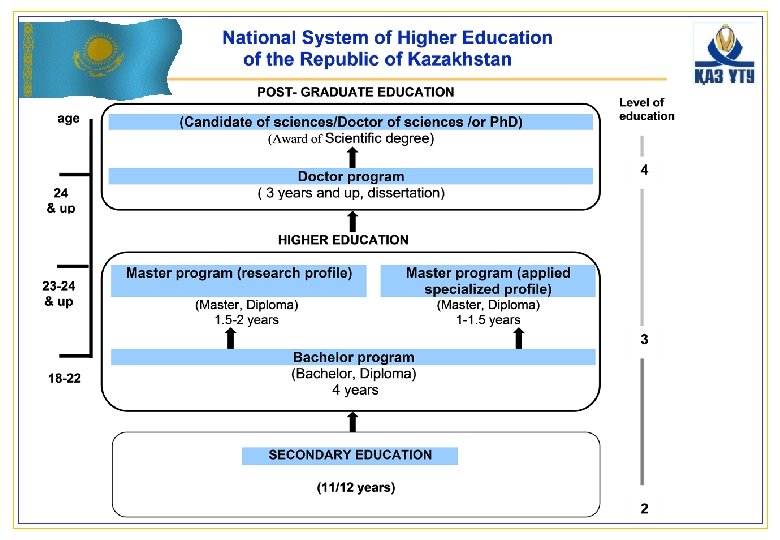 National System of Higher Education of the Republic of Kazakhstan

ҚАЗ ҰТУ

POST- GRADUATE EDUCATION

Level of education

age

(Candidate of sciences/Doctor of sciences /or PhD)
(Award of Scientific degree)

Doctor program
( 3 years and up, dissertation)

24 & up

4

HIGHER EDUCATION

23-24 & up

Master program (research profile)
(Master, Diploma)
1.5-2 years

Master program (applied specialized profile)
(Master, Diploma)
1-1.5 years

3

Bachelor program
(Bachelor, Diploma)
4 years

18-22

SECONDARY EDUCATION

(11/12 years)

2